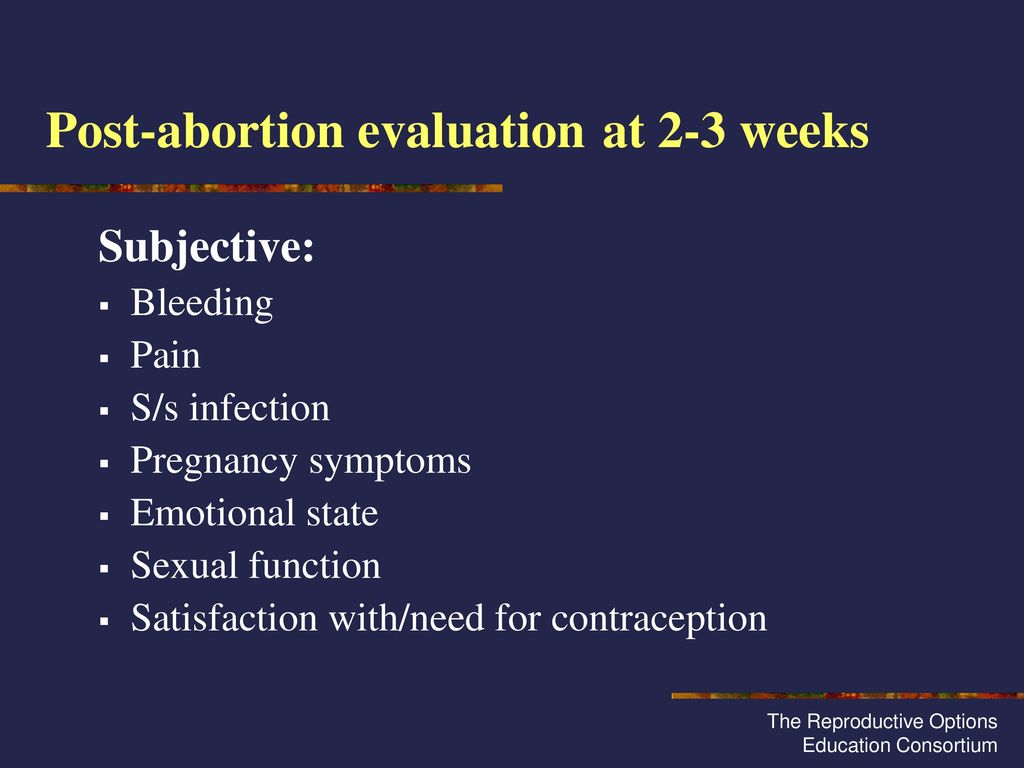 Post-abortion evaluation at 2-3 weeks

Subjective:

- Bleeding
- Pain
- S/s infection
- Pregnancy symptoms
- Emotional state
- Sexual function
- Satisfaction with/need for contraception

The Reproductive Options
Education Consortium